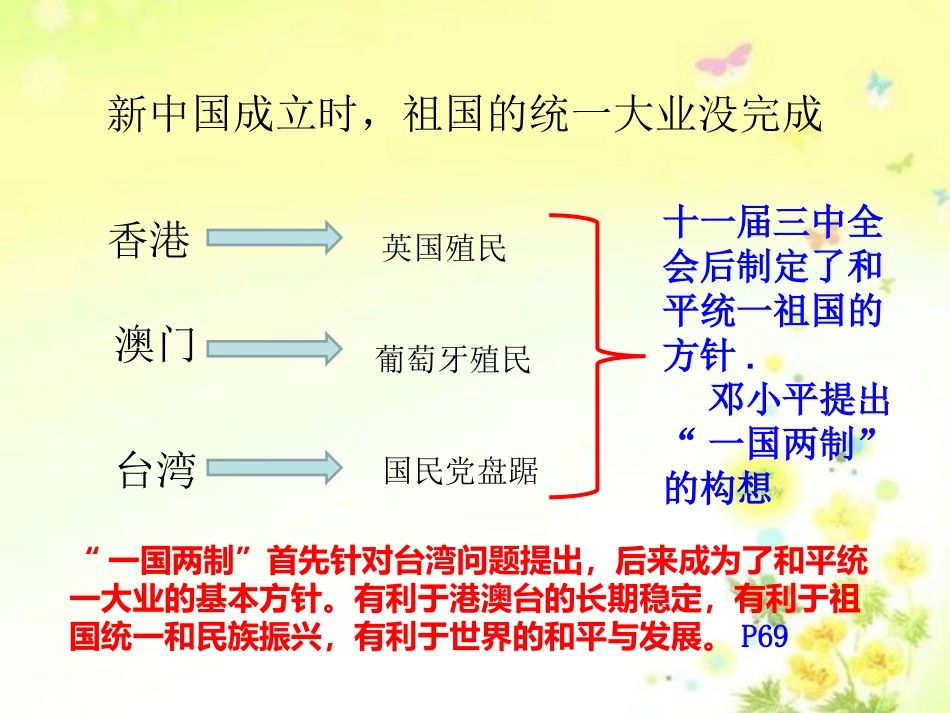 新中国成立时，祖国的统一大业没完成

香港 英国殖民

澳门 葡萄牙殖民

台湾 国民党盘踞

十一届三中全会后制定了和平统一祖国的方针．
邓小平提出“一国两制”的构想

“一国两制”首先针对台湾问题提出，后来成为了和平统一大业的基本方针。有利于港澳台的长期稳定，有利于祖国统一和民族振兴，有利于世界的和平与发展。 P69